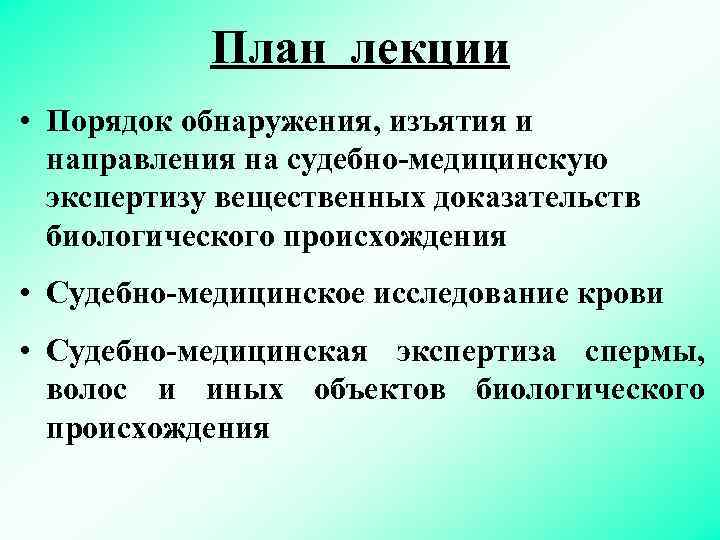 План лекции

• Порядок обнаружения, изъятия и направления на судебно-медицинскую экспертизу вещественных доказательств биологического происхождения

• Судебно-медицинское исследование крови

• Судебно-медицинская экспертиза спермы, волос и иных объектов биологического происхождения